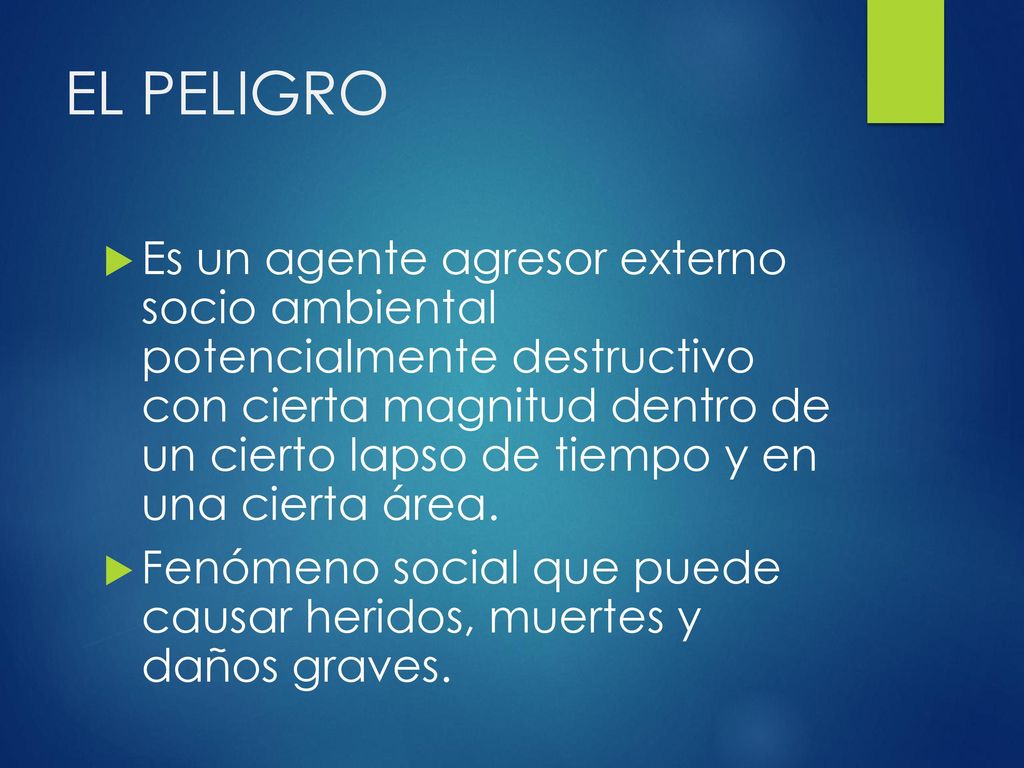 EL PELIGRO

Es un agente agresor externo socio ambiental potencialmente destructivo con cierta magnitud dentro de un cierto lapso de tiempo y en una cierta área.

Fenómeno social que puede causar heridos, muertes y daños graves.